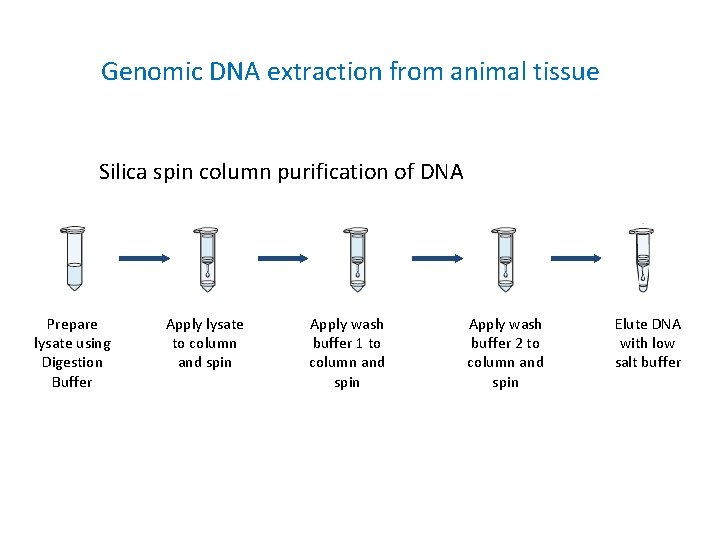 Genomic DNA extraction from animal tissue

Silica spin column purification of DNA

Prepare lysate using Digestion Buffer

Apply lysate to column and spin

Apply wash buffer 1 to column and spin

Apply wash buffer 2 to column and spin

Elute DNA with low salt buffer